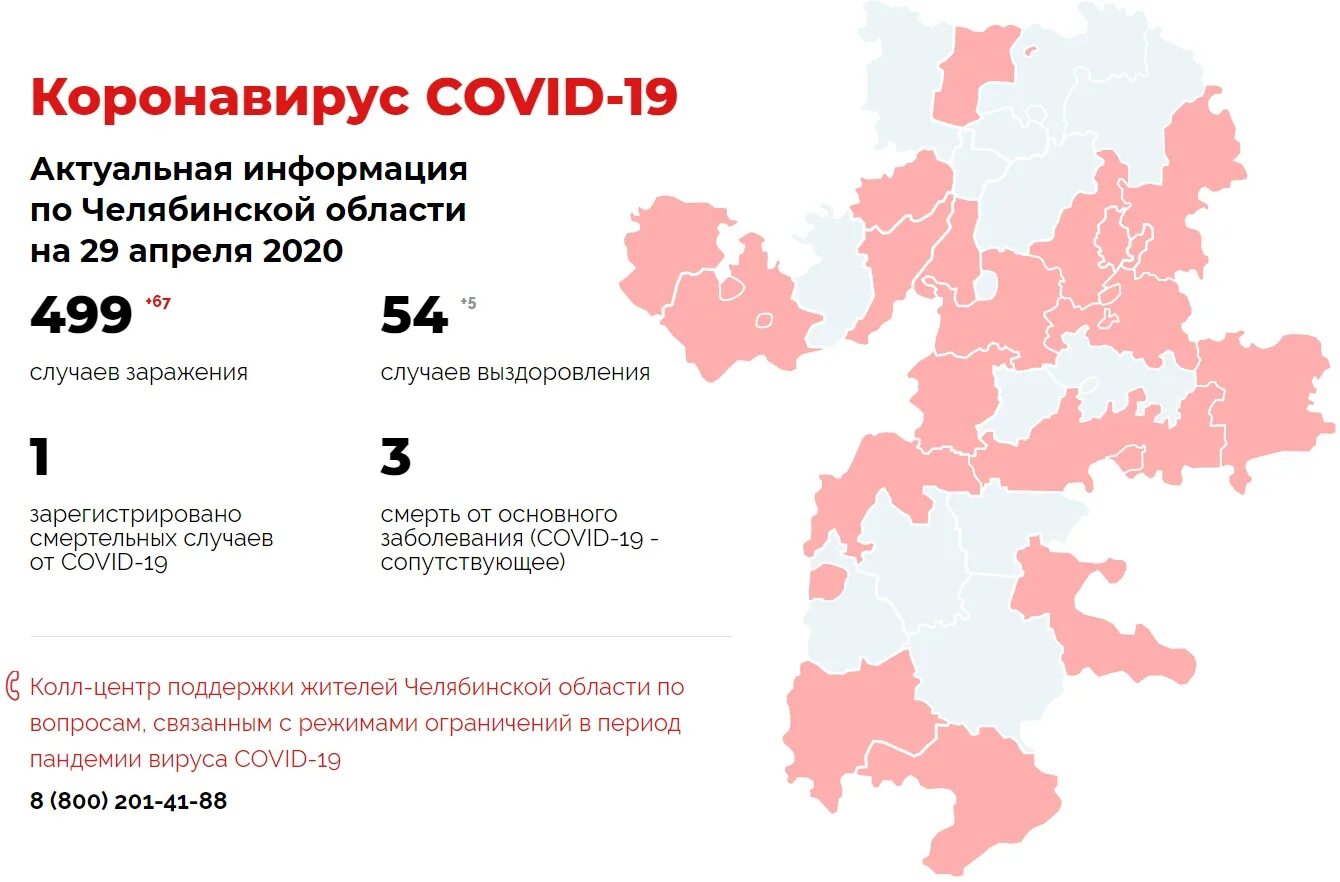 Коронавирус COVID-19

Актуальная информация по Челябинской области на 29 апреля 2020

499 +67
случаев заражения

54 +5
случаев выздоровления

1
зарегистрировано смертельных случаев от COVID-19

3
смерть от основного заболевания (COVID-19 - сопутствующее)

Колл-центр поддержки жителей Челябинской области по вопросам, связанным с режимами ограничений в период пандемии вируса COVID-19

8 (800) 201-41-88